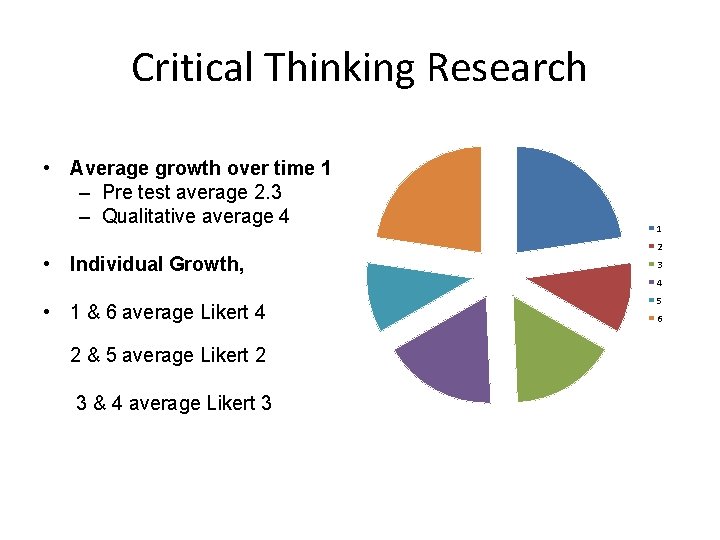 Critical Thinking Research

• Average growth over time 1
– Pre test average 2.3
– Qualitative average 4

• Individual Growth,

• 1 & 6 average Likert 4

2 & 5 average Likert 2

3 & 4 average Likert 3

1
2
3
4
5
6